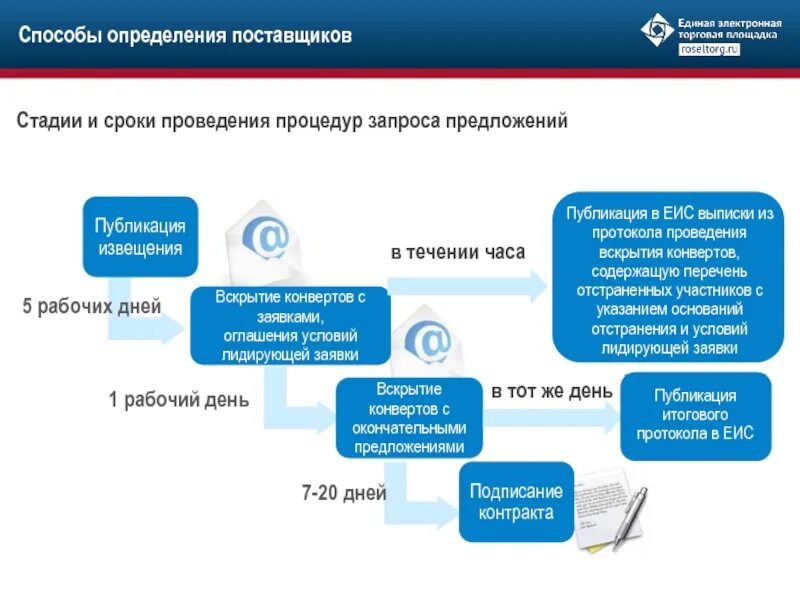 Способы определения поставщиков

Единая электронная торговая площадка
roseltorg.ru

Стадии и сроки проведения процедур запроса предложений

Публикация извещения

5 рабочих дней

Вскрытие конвертов с заявками, оглашения условий лидирующей заявки

в течении часа

Публикация в ЕИС выписки из протокола проведения вскрытия конвертов, содержащую перечень отстраненных участников с указанием оснований отстранения и условий лидирующей заявки

1 рабочий день

Вскрытие конвертов с окончательными предложениями

в тот же день

Публикация итогового протокола в ЕИС

7-20 дней

Подписание контракта